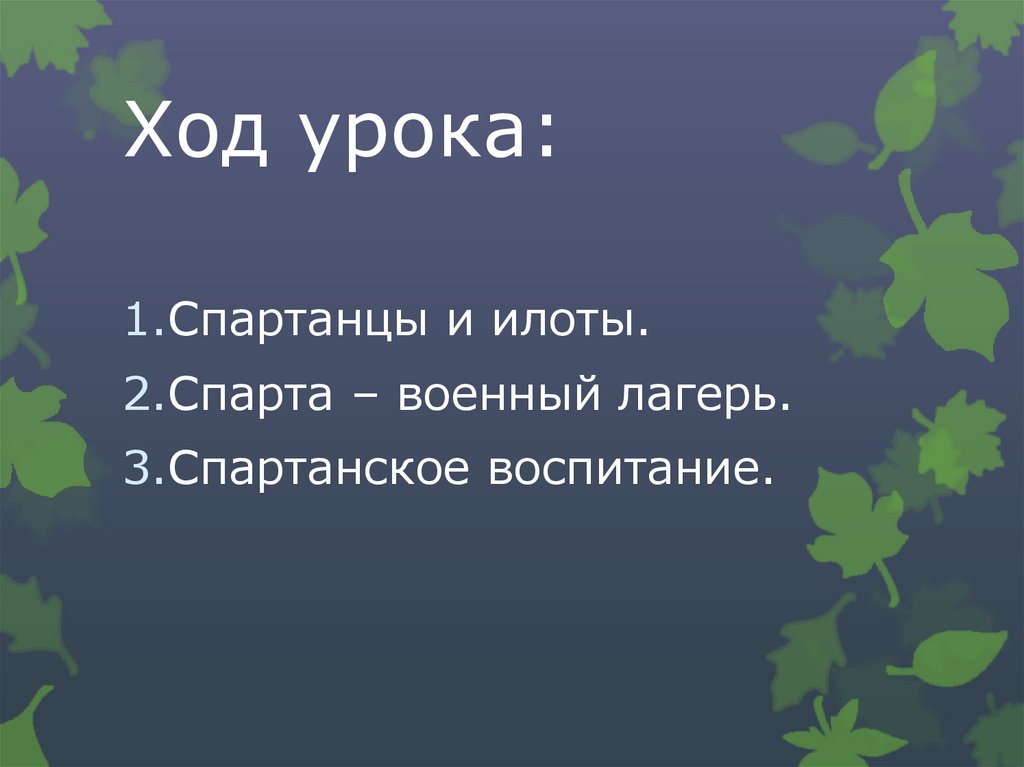 Ход урока:

1.Спартанцы и илоты.
2.Спарта – военный лагерь.
3.Спартанское воспитание.